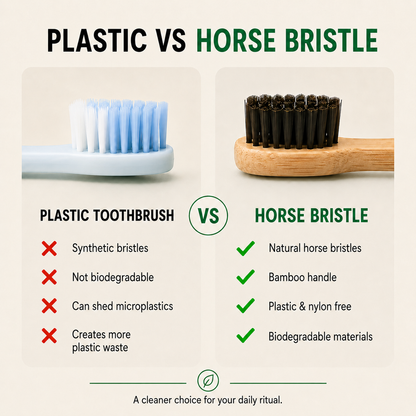 PLASTIC VS HORSE BRISTLE

PLASTIC TOOTHBRUSH

Synthetic bristles

Not biodegradable

Can shed microplastics

Creates more plastic waste

VS

HORSE BRISTLE

Natural horse bristles

Bamboo handle

Plastic & nylon free

Biodegradable materials

A cleaner choice for your daily ritual.